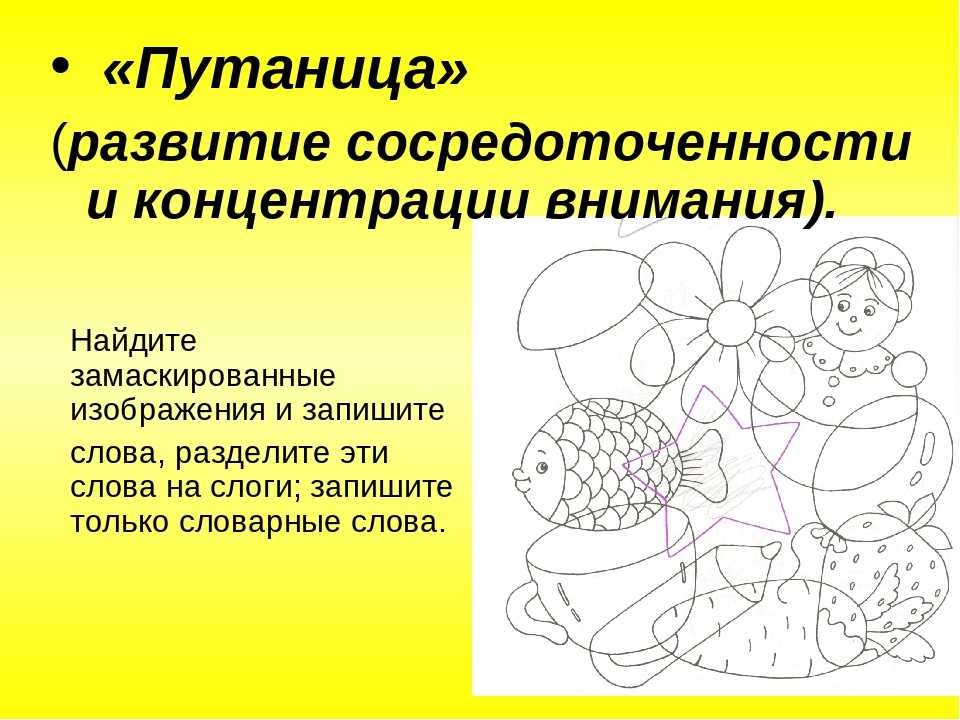 • «Путаница»

(развитие сосредоточенности и концентрации внимания).

Найдите замаскированные изображения и запишите

слова, разделите эти слова на слоги; запишите только словарные слова.